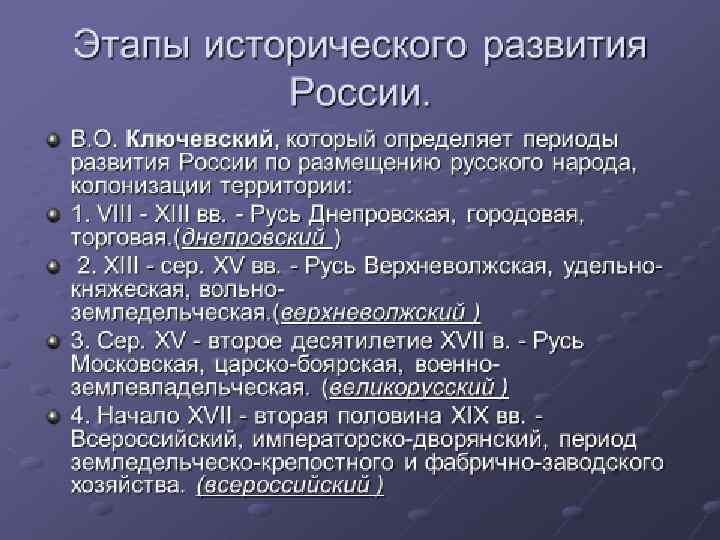 Этапы исторического развития России.

В.О. Ключевский, который определяет периоды развития России по размещению русского народа, колонизации территории:

1. VIII - XIII вв. - Русь Днепровская, городовая, торговая.(днепровский )

2. XIII - сер. XV вв. - Русь Верхневолжская, удельно-княжеская, вольно-земледельческая.(верхневолжский )

3. Сер. XV - второе десятилетие XVII в. - Русь Московская, царско-боярская, военно-землевладельческая. (великорусский )

4. Начало XVII - вторая половина XIX вв. - Всероссийский, императорско-дворянский, период земледельческо-крепостного и фабрично-заводского хозяйства. (всероссийский )